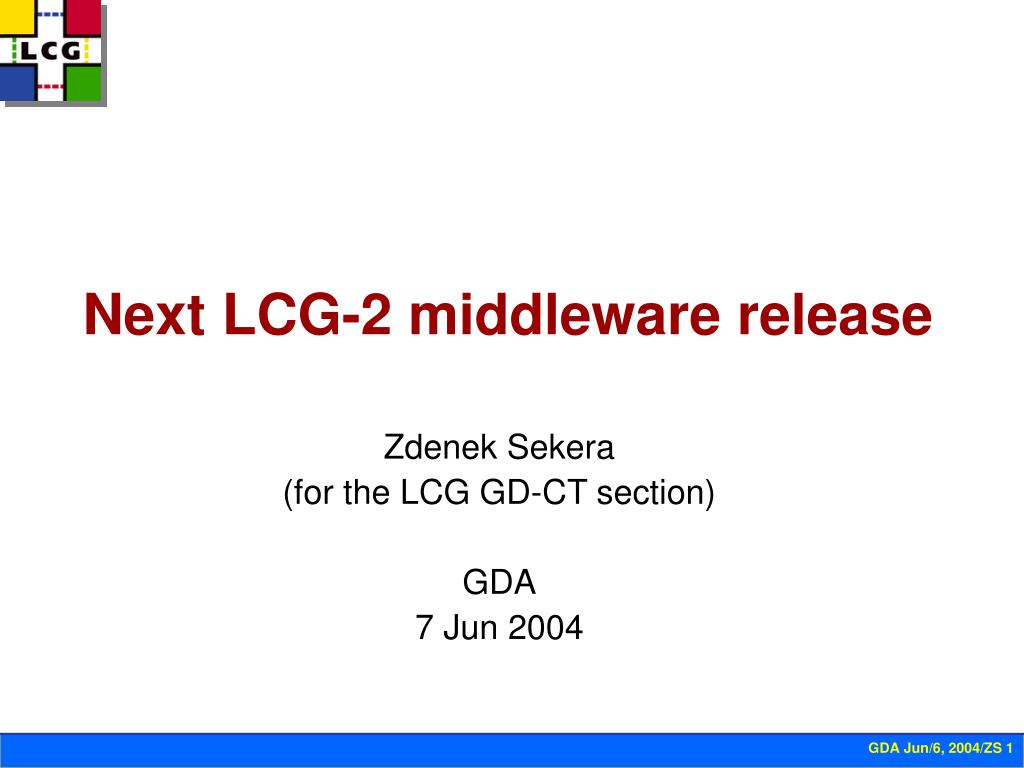 LCG

Next LCG-2 middleware release

Zdenek Sekera
(for the LCG GD-CT section)

GDA
7 Jun 2004

GDA Jun/6, 2004/ZS 1